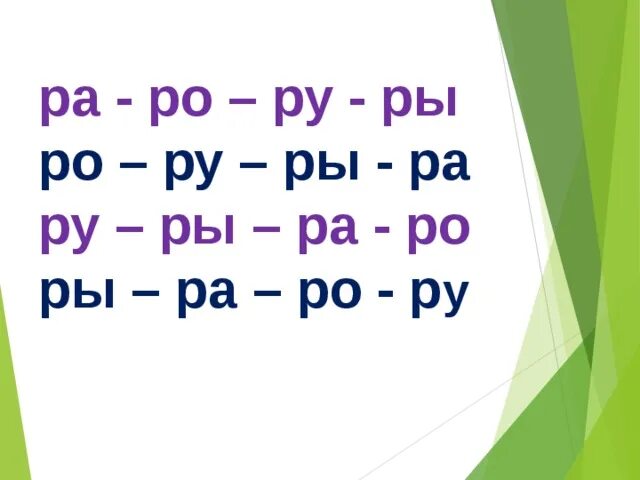 ра - ро – ру - ры
ро – ру – ры - ра
ру – ры – ра - ро
ры – ра – ро - ру